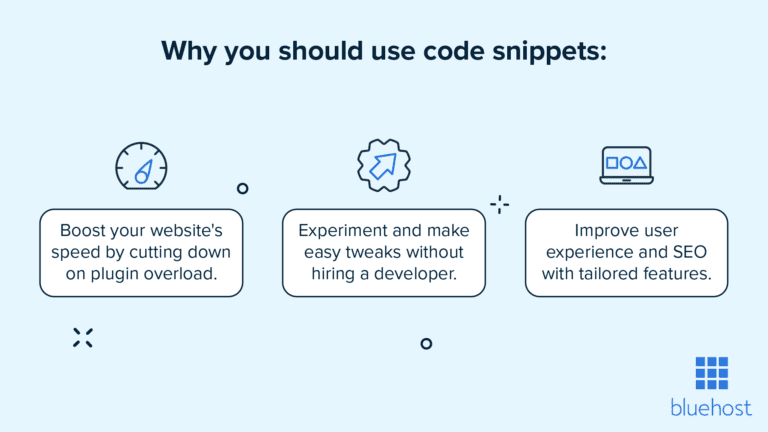 Why you should use code snippets:

Boost your website's speed by cutting down on plugin overload.

Experiment and make easy tweaks without hiring a developer.

Improve user experience and SEO with tailored features.

bluehost